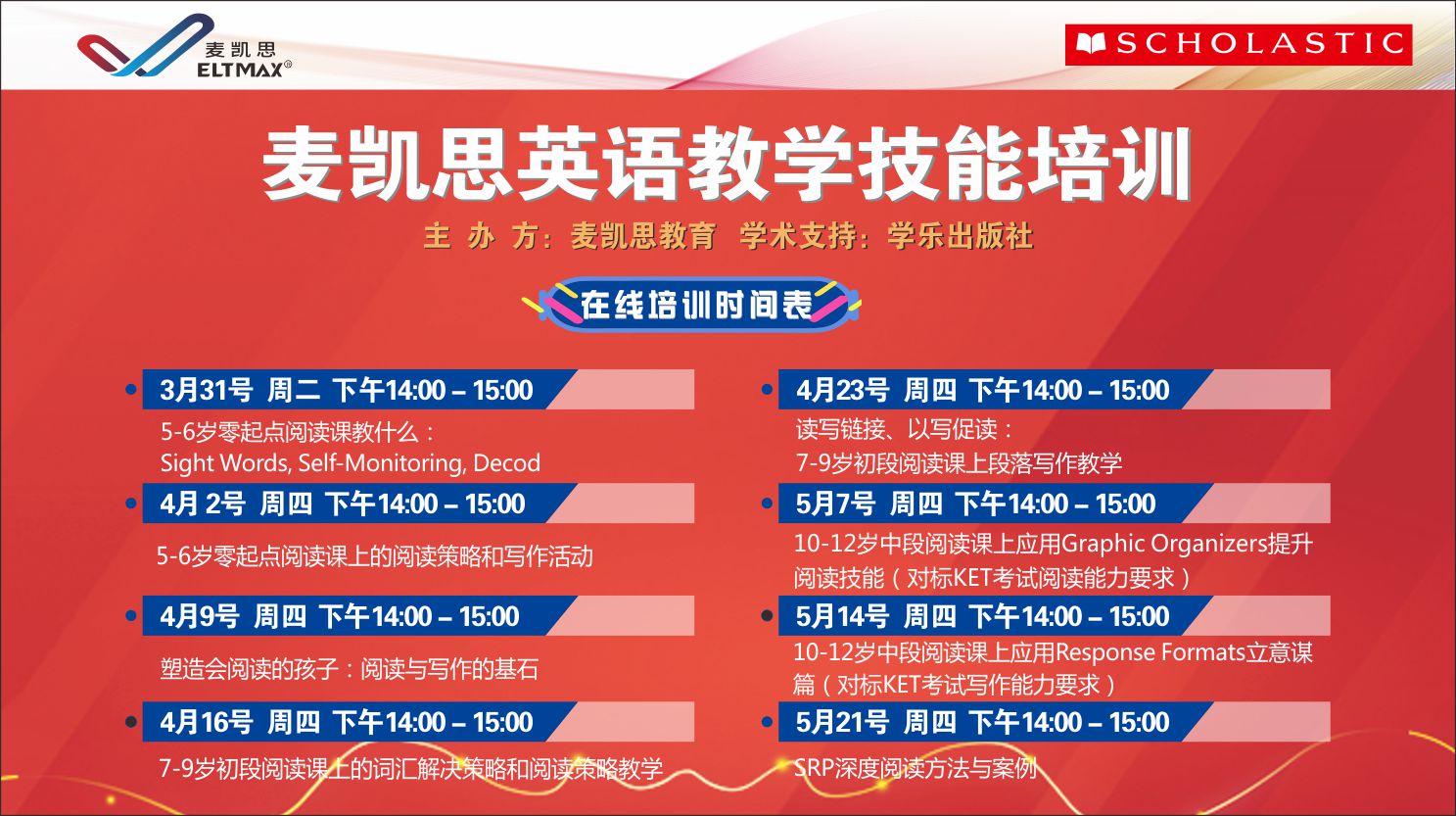 麦凯思
ELTMAX®

SCHOLASTIC

麦凯思英语教学技能培训

主 办 方：麦凯思教育 学术支持：学乐出版社

在线培训时间表

3月31号 周二 下午14:00 – 15:00
5-6岁零起点阅读课教什么：
Sight Words, Self-Monitoring, Decod

4月 2号 周四 下午14:00 – 15:00
5-6岁零起点阅读课上的阅读策略和写作活动

4月9号 周四 下午14:00 – 15:00
塑造会阅读的孩子：阅读与写作的基石

4月16号 周四 下午14:00 – 15:00
7-9岁初段阅读课上的词汇解决策略和阅读策略教学

4月23号 周四 下午14:00 – 15:00
读写链接、以写促读：
7-9岁初段阅读课上段落写作教学

5月7号 周四 下午14:00 – 15:00
10-12岁中段阅读课上应用Graphic Organizers提升阅读技能（对标KET考试阅读能力要求）

5月14号 周四 下午14:00 – 15:00
10-12岁中段阅读课上应用Response Formats立意谋篇（对标KET考试写作能力要求）

5月21号 周四 下午14:00 – 15:00
SRP深度阅读方法与案例